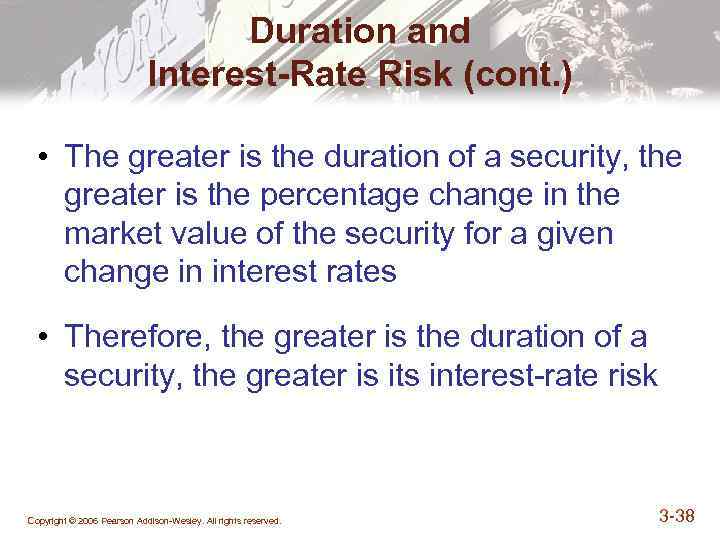 Duration and Interest-Rate Risk (cont.)

• The greater is the duration of a security, the greater is the percentage change in the market value of the security for a given change in interest rates

• Therefore, the greater is the duration of a security, the greater is its interest-rate risk

Copyright © 2006 Pearson Addison-Wesley. All rights reserved.

3-38